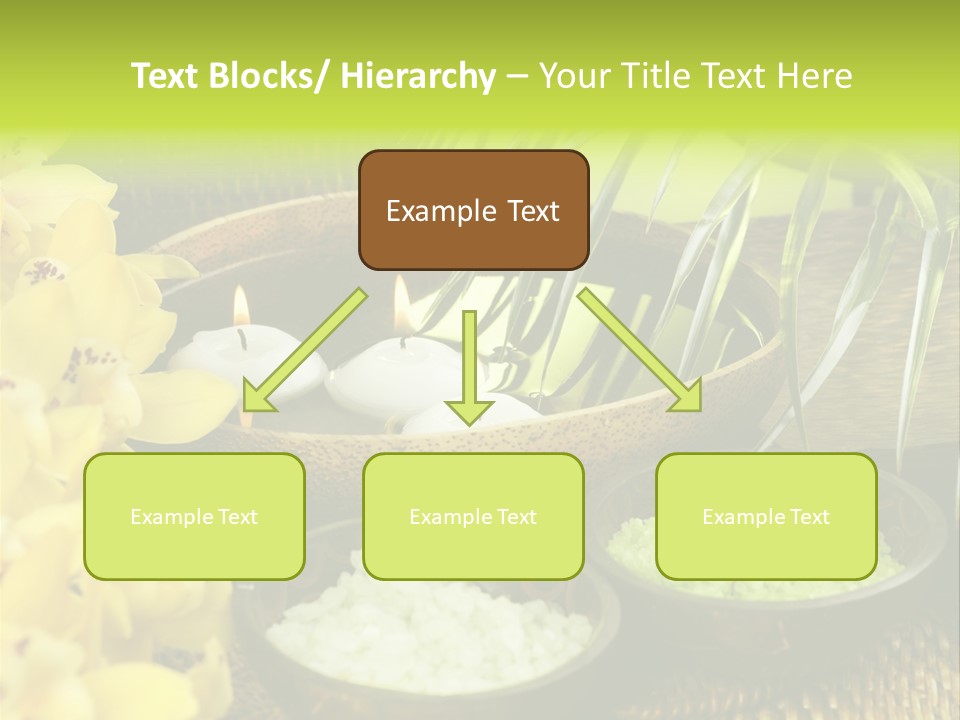 Text Blocks/ Hierarchy – Your Title Text Here

Example Text

Example Text

Example Text

Example Text